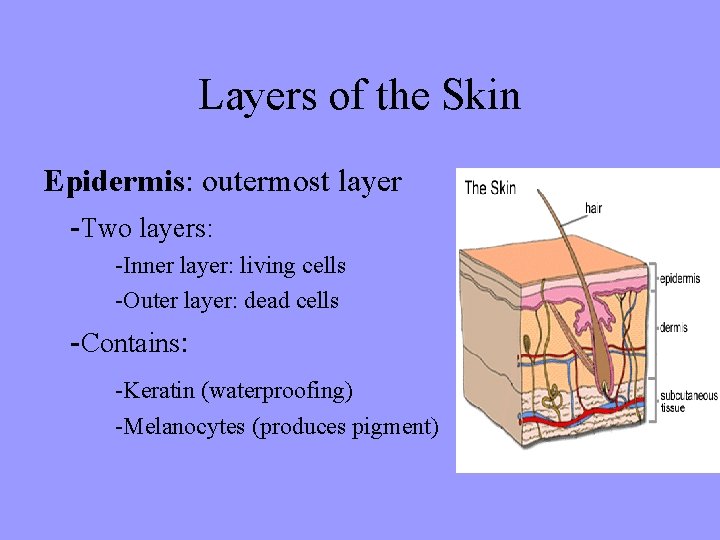 Layers of the Skin

Epidermis: outermost layer

-Two layers:

-Inner layer: living cells

-Outer layer: dead cells

-Contains:

-Keratin (waterproofing)

-Melanocytes (produces pigment)

The Skin

hair

epidermis

dermis

subcutaneous tissue